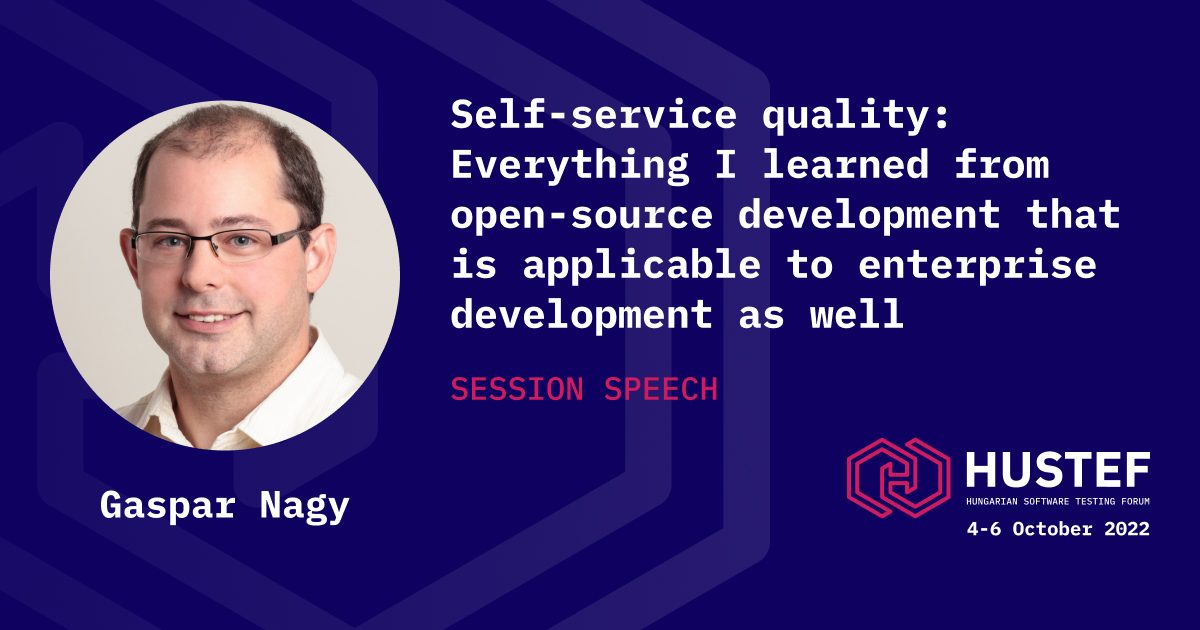 Self-service quality: Everything I learned from open-source development that is applicable to enterprise development as well

SESSION SPEECH

Gaspar Nagy

HUSTEF
HUNGARIAN SOFTWARE TESTING FORUM
4-6 October 2022